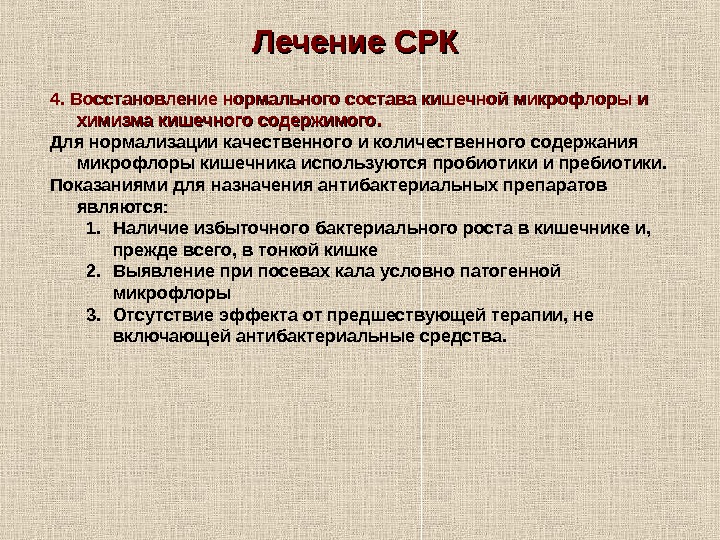 Лечение СРК

4. Восстановление нормального состава кишечной микрофлоры и химизма кишечного содержимого.

Для нормализации качественного и количественного содержания микрофлоры кишечника используются пробиотики и пребиотики.

Показаниями для назначения антибактериальных препаратов являются:

1. Наличие избыточного бактериального роста в кишечнике и, прежде всего, в тонкой кишке
2. Выявление при посевах кала условно патогенной микрофлоры
3. Отсутствие эффекта от предшествующей терапии, не включающей антибактериальные средства.